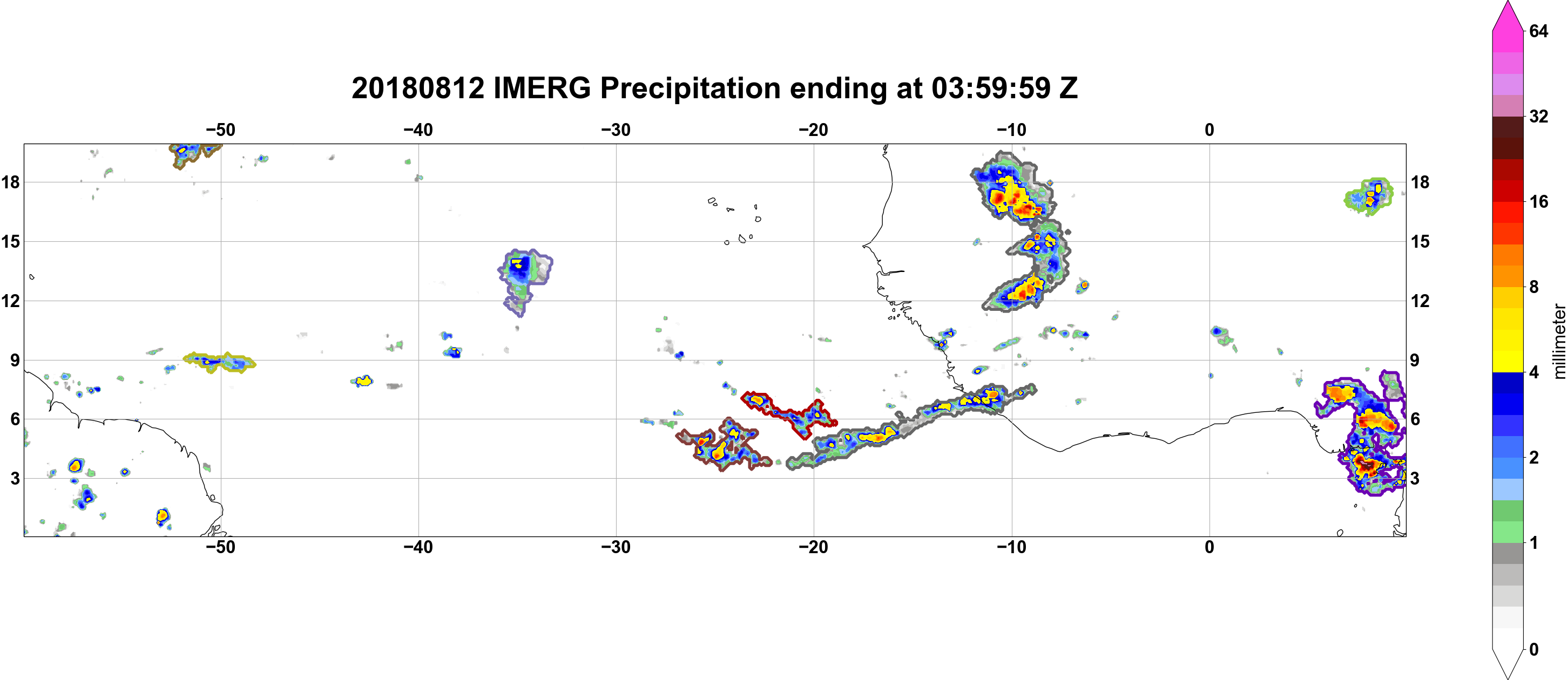 20180812 IMERG Precipitation ending at 03:59:59 Z

−50 −40 −30 −20 −10 0

18
15
12
9
6
3

18
15
12
9
6
3

−50 −40 −30 −20 −10 0

64
32
16
8
4
2
1
0
millimeter